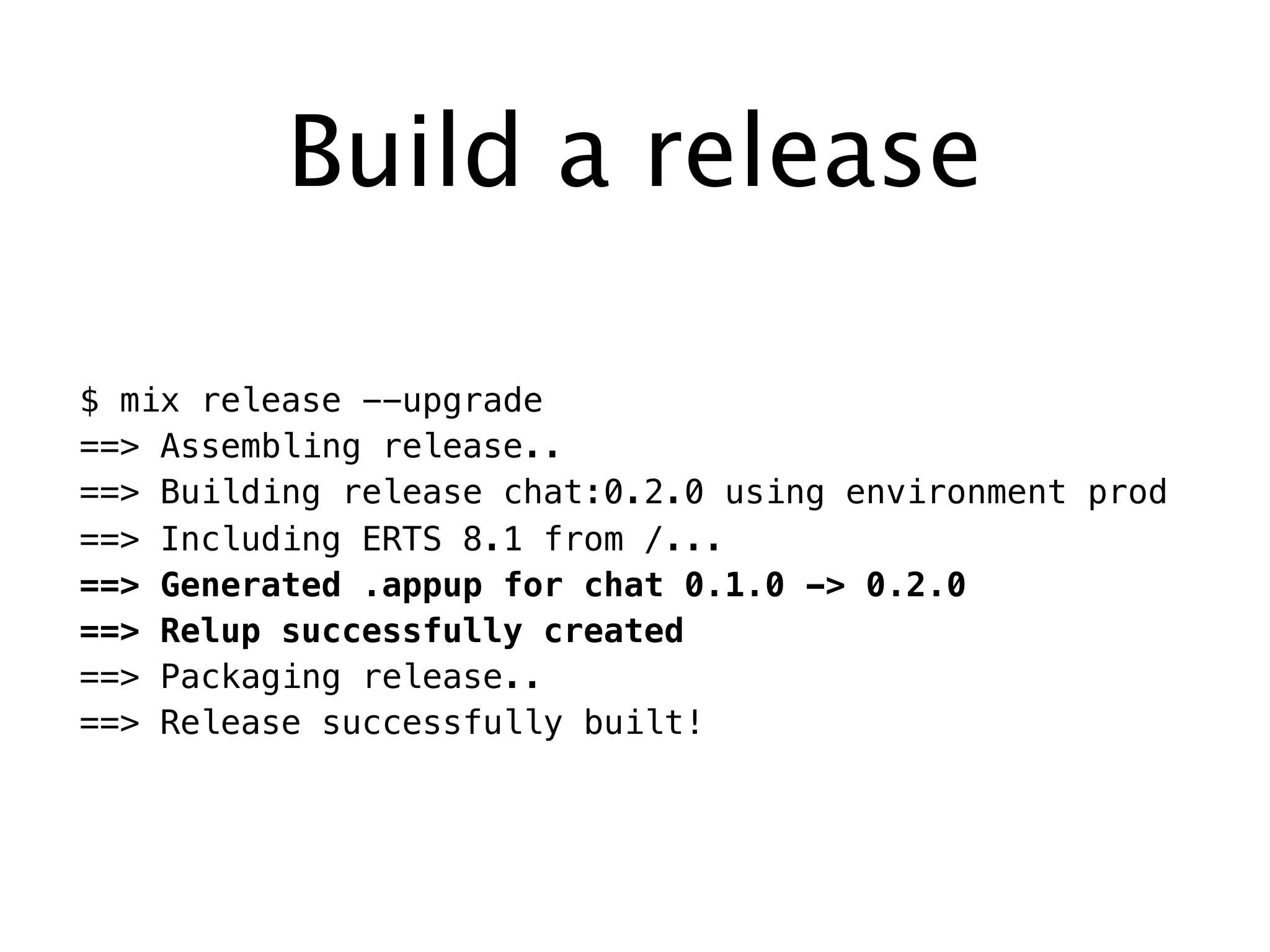 Build a release

$ mix release --upgrade
==> Assembling release..
==> Building release chat:0.2.0 using environment prod
==> Including ERTS 8.1 from /...
==> Generated .appup for chat 0.1.0 -> 0.2.0
==> Relup successfully created
==> Packaging release..
==> Release successfully built!